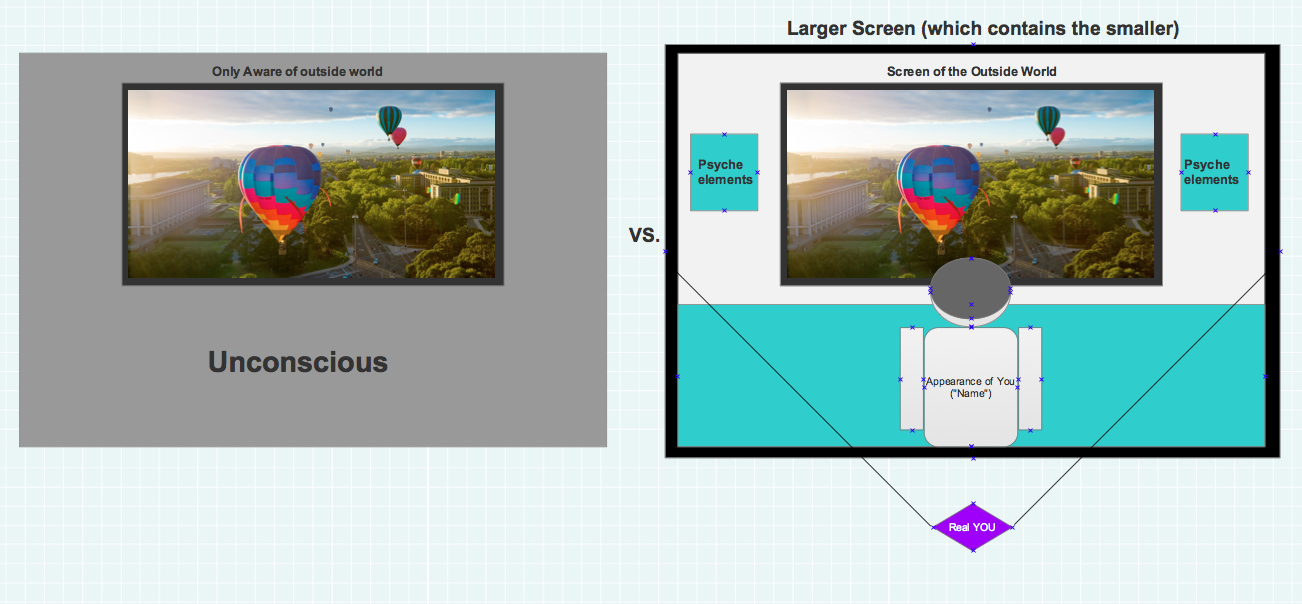 Only Aware of outside world

Unconscious

vs.

Larger Screen (which contains the smaller)

Screen of the Outside World

Psyche elements

Psyche elements

Appearance of You ("Name")

Real YOU